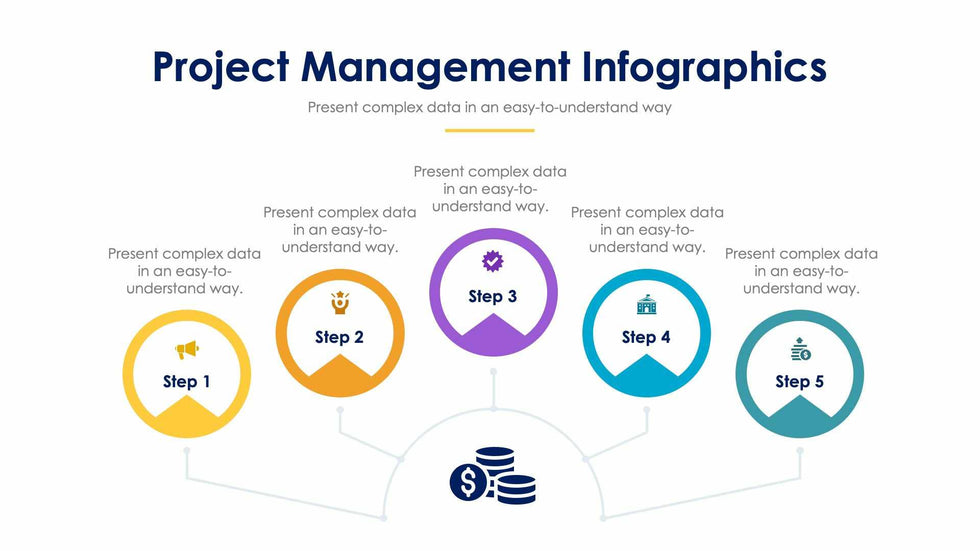 Project Management Infographics

Present complex data in an easy-to-understand way

Present complex data in an easy-to-understand way.

Step 1

Present complex data in an easy-to-understand way.

Step 2

Present complex data in an easy-to-understand way.

Step 3

Present complex data in an easy-to-understand way.

Step 4

Present complex data in an easy-to-understand way.

Step 5